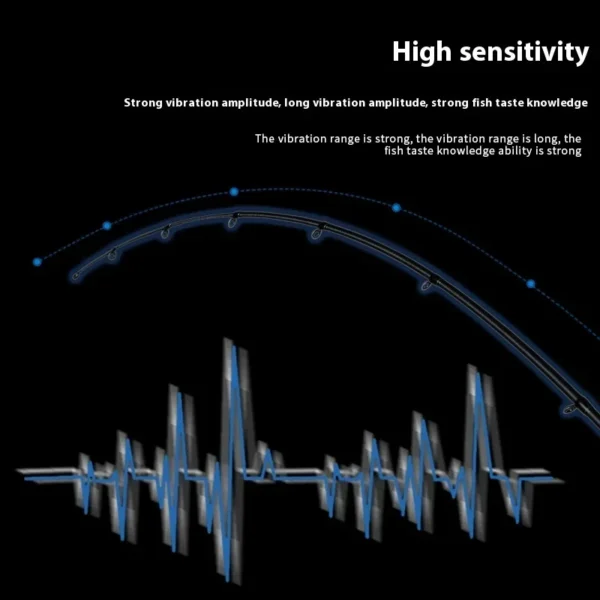 High sensitivity

Strong vibration amplitude, long vibration amplitude, strong fish taste knowledge

The vibration range is strong, the vibration range is long, the fish taste knowledge ability is strong